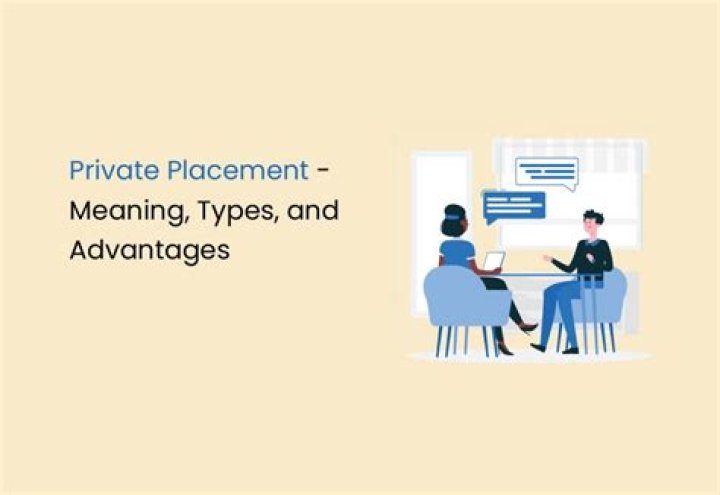 Private Placement - Meaning, Types, and Advantages